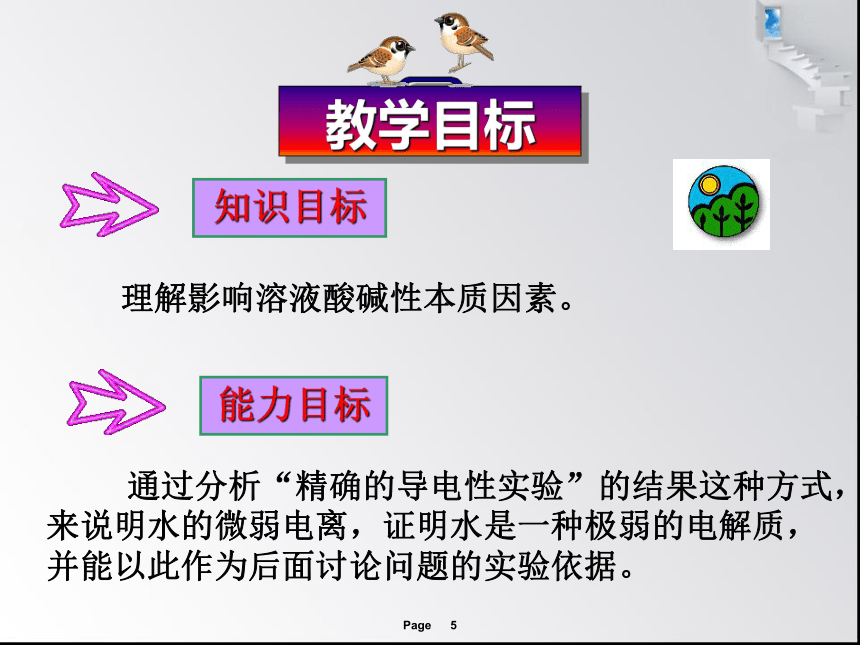 教学目标

知识目标

理解影响溶液酸碱性本质因素。

能力目标

通过分析“精确的导电性实验”的结果这种方式，来说明水的微弱电离，证明水是一种极弱的电解质，并能以此作为后面讨论问题的实验依据。

Page 5